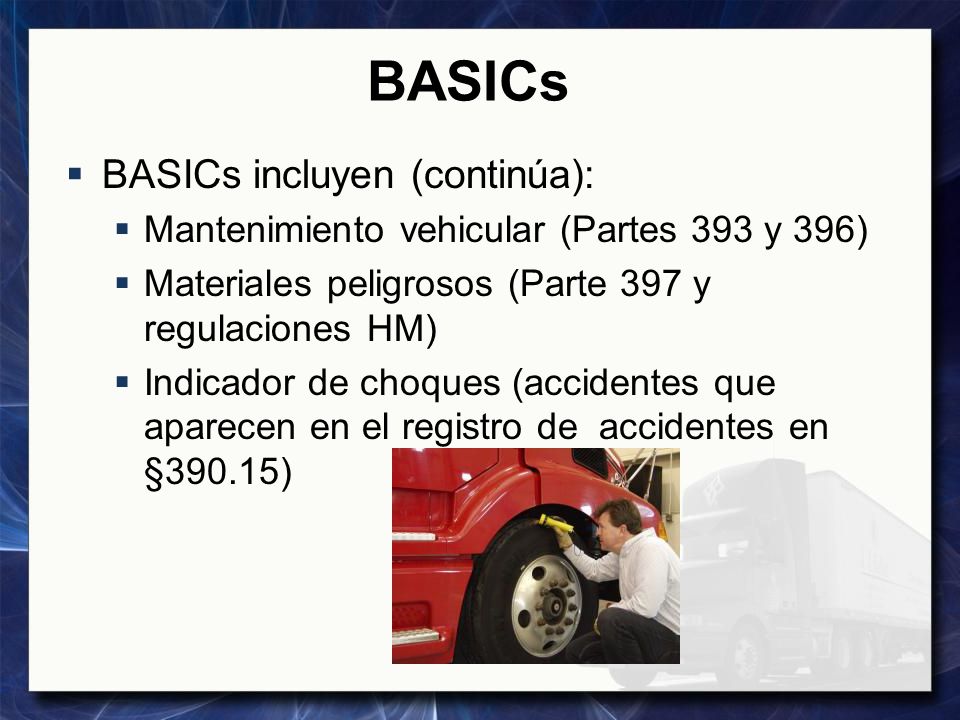 BASICs

▪ BASICs incluyen (continúa):

▪ Mantenimiento vehicular (Partes 393 y 396)

▪ Materiales peligrosos (Parte 397 y regulaciones HM)

▪ Indicador de choques (accidentes que aparecen en el registro de accidentes en §390.15)